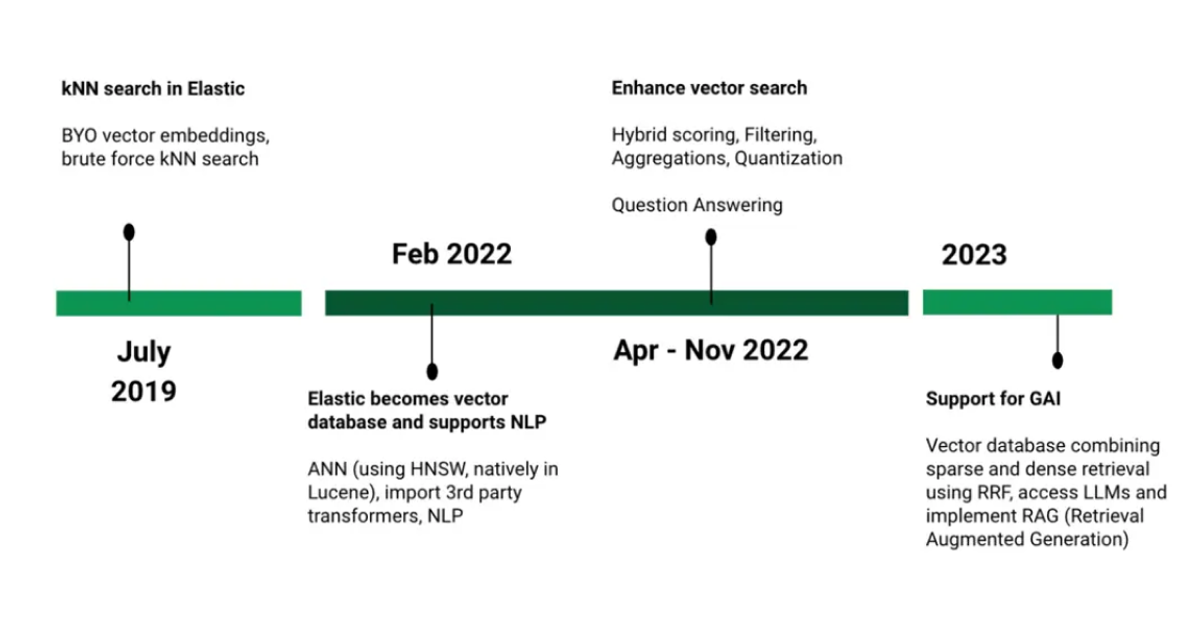 kNN search in Elastic

BYO vector embeddings, brute force kNN search

July 2019

Feb 2022

Elastic becomes vector database and supports NLP

ANN (using HNSW, natively in Lucene), import 3rd party transformers, NLP

Enhance vector search

Hybrid scoring, Filtering, Aggregations, Quantization

Question Answering

Apr - Nov 2022

2023

Support for GAI

Vector database combining sparse and dense retrieval using RRF, access LLMs and implement RAG (Retrieval Augmented Generation)